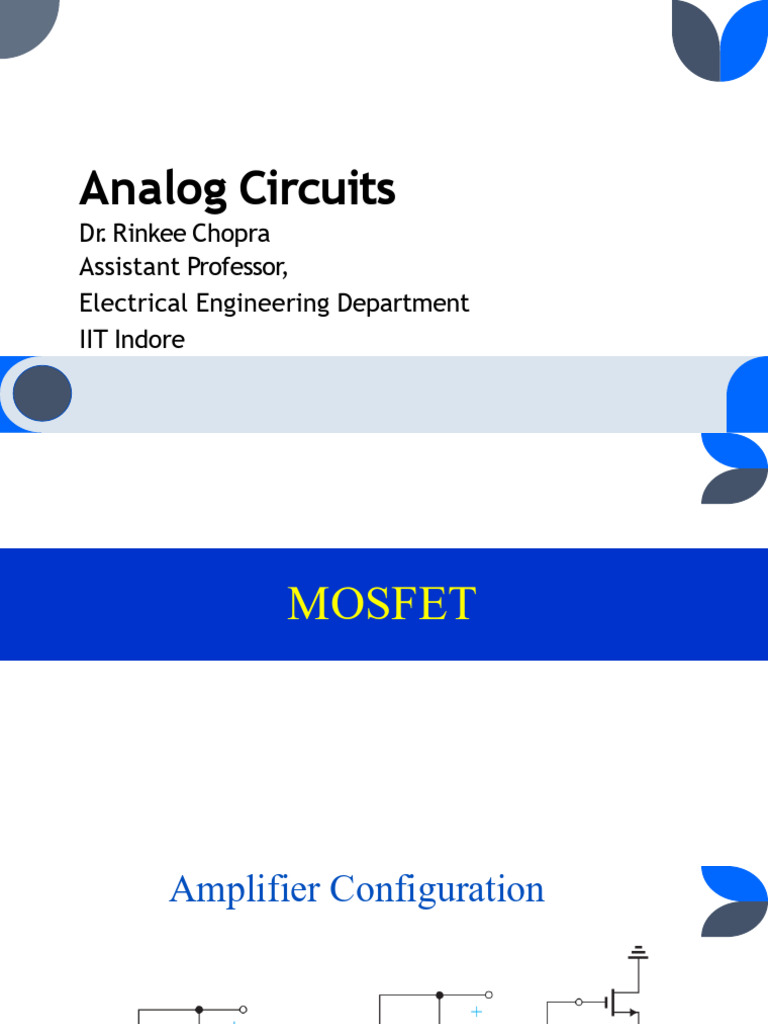 Analog Circuits
Dr. Rinkee Chopra
Assistant Professor,
Electrical Engineering Department
IIT Indore

MOSFET

Amplifier Configuration

+
+